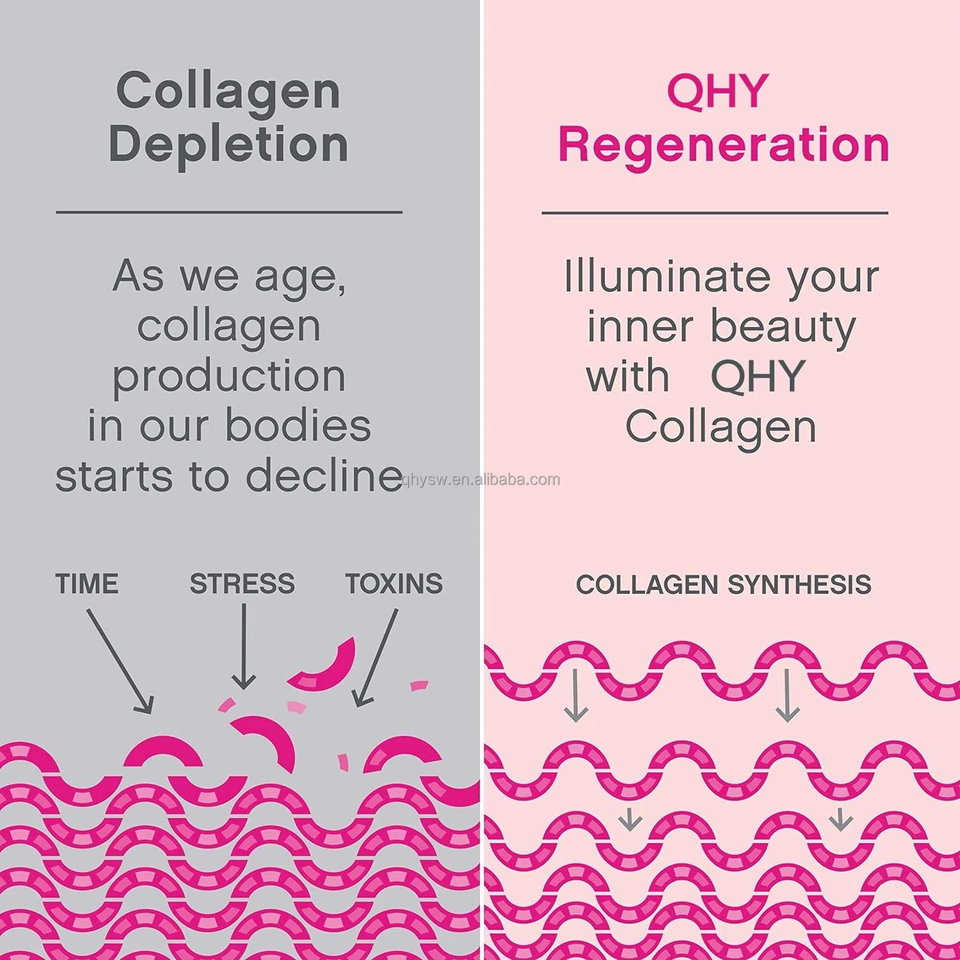 Collagen Depletion

As we age, collagen production in our bodies starts to decline

TIME STRESS TOXINS

QHY Regeneration

Illuminate your inner beauty with QHY Collagen

COLLAGEN SYNTHESIS

qhysw.en.alibaba.com